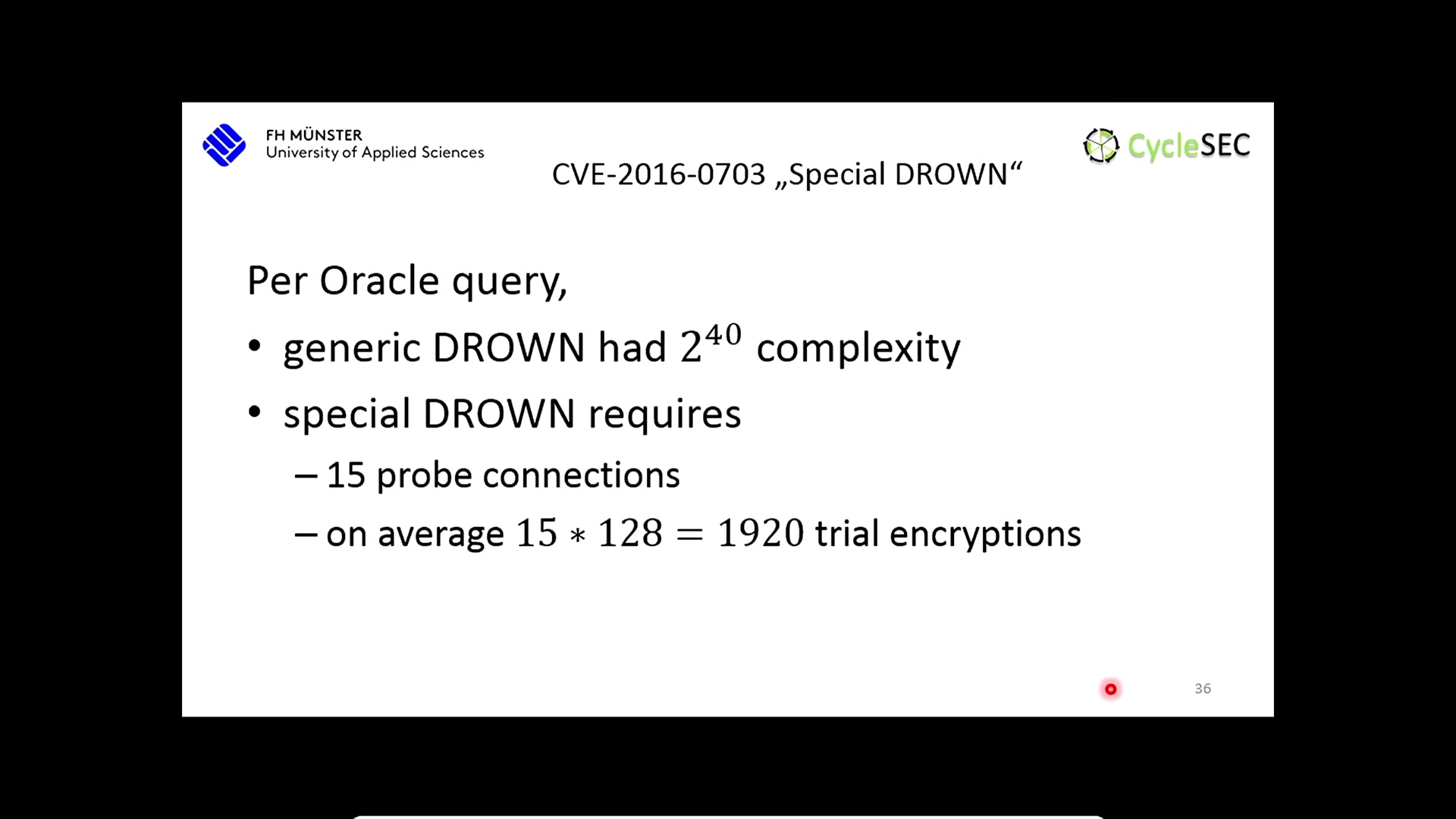 FH MÜNSTER
University of Applied Sciences

CycleSEC

CVE-2016-0703 „Special DROWN“

Per Oracle query,

• generic DROWN had $2^{40}$ complexity

• special DROWN requires

– 15 probe connections

– on average $15 * 128 = 1920$ trial encryptions

36